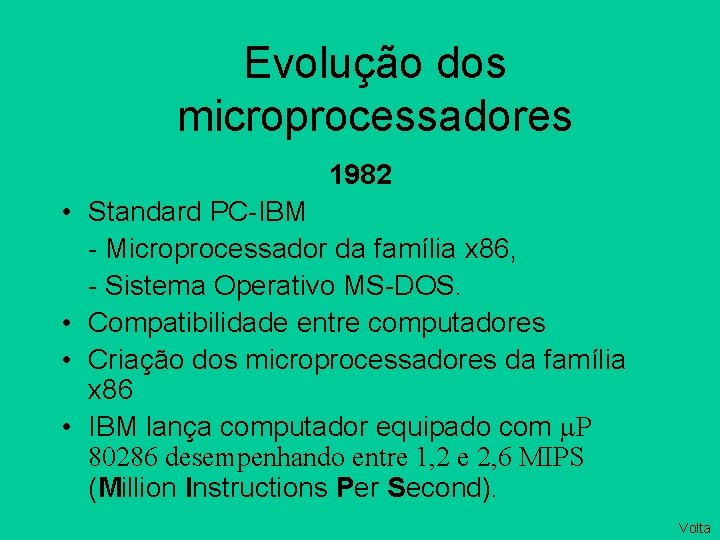 Evolução dos microprocessadores

1982

• Standard PC-IBM
- Microprocessador da família x86,
- Sistema Operativo MS-DOS.
• Compatibilidade entre computadores
• Criação dos microprocessadores da família x86
• IBM lança computador equipado com μP 80286 desempenhando entre 1,2 e 2,6 MIPS (Million Instructions Per Second).

Volta